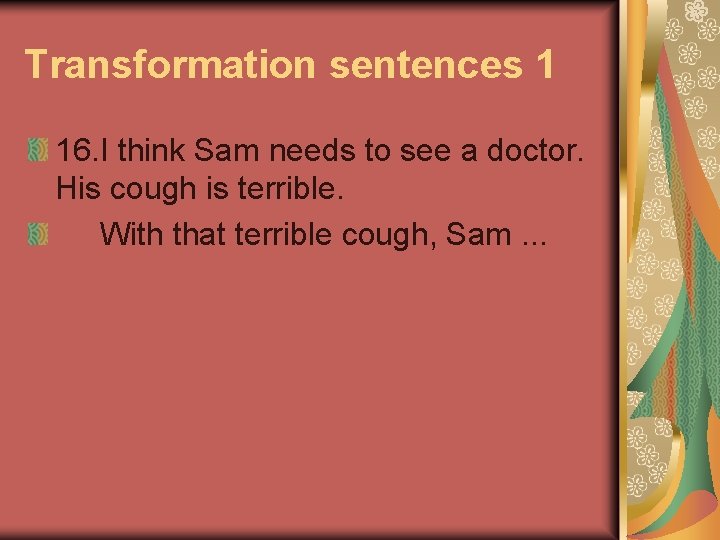 Transformation sentences 1

16.I think Sam needs to see a doctor. His cough is terrible.

With that terrible cough, Sam ...